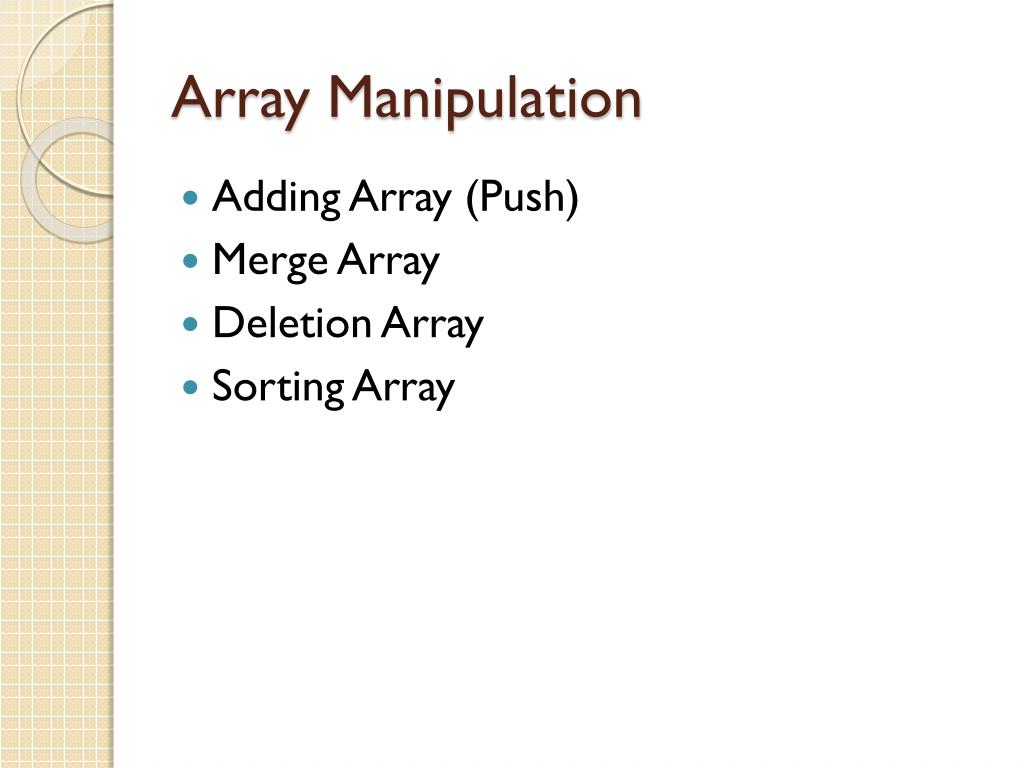 Array Manipulation

- Adding Array (Push)
- Merge Array
- Deletion Array
- Sorting Array